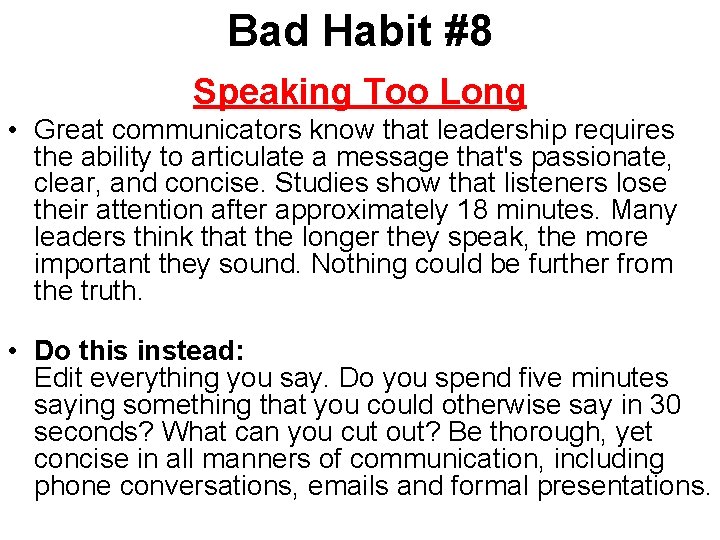 Bad Habit #8

Speaking Too Long

• Great communicators know that leadership requires the ability to articulate a message that's passionate, clear, and concise. Studies show that listeners lose their attention after approximately 18 minutes. Many leaders think that the longer they speak, the more important they sound. Nothing could be further from the truth.

• Do this instead:
Edit everything you say. Do you spend five minutes saying something that you could otherwise say in 30 seconds? What can you cut out? Be thorough, yet concise in all manners of communication, including phone conversations, emails and formal presentations.